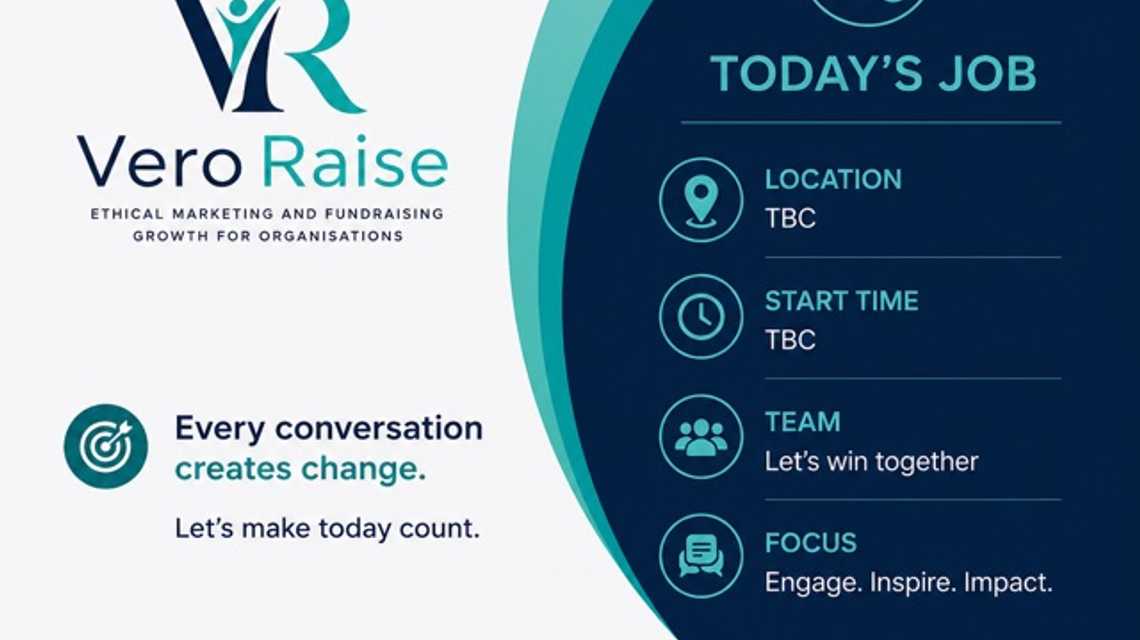 VR

Vero Raise

ETHICAL MARKETING AND FUNDRAISING GROWTH FOR ORGANISATIONS

Every conversation creates change.

Let's make today count.

TODAY'S JOB

LOCATION
TBC

START TIME
TBC

TEAM
Let's win together

FOCUS
Engage. Inspire. Impact.